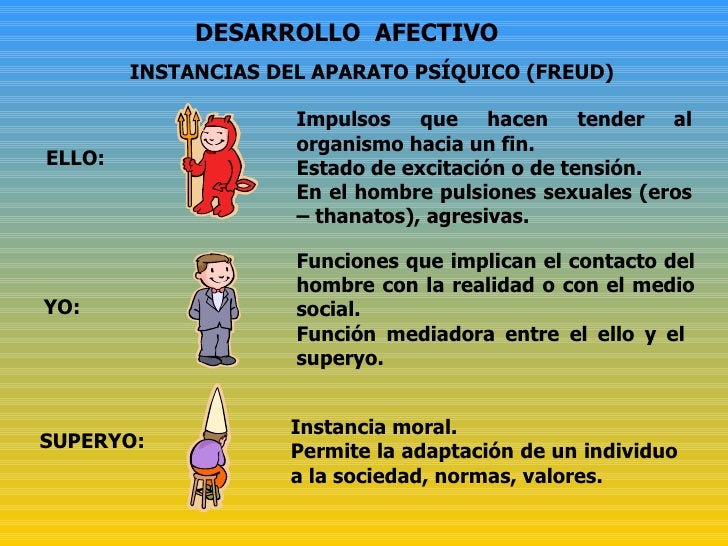 DESARROLLO AFECTIVO

INSTANCIAS DEL APARATO PSÍQUICO (FREUD)

ELLO:

Impulsos que hacen tender al organismo hacia un fin.
Estado de excitación o de tensión.
En el hombre pulsiones sexuales (eros – thanatos), agresivas.

YO:

Funciones que implican el contacto del hombre con la realidad o con el medio social.
Función mediadora entre el ello y el superyo.

SUPERYO:

Instancia moral.
Permite la adaptación de un individuo a la sociedad, normas, valores.